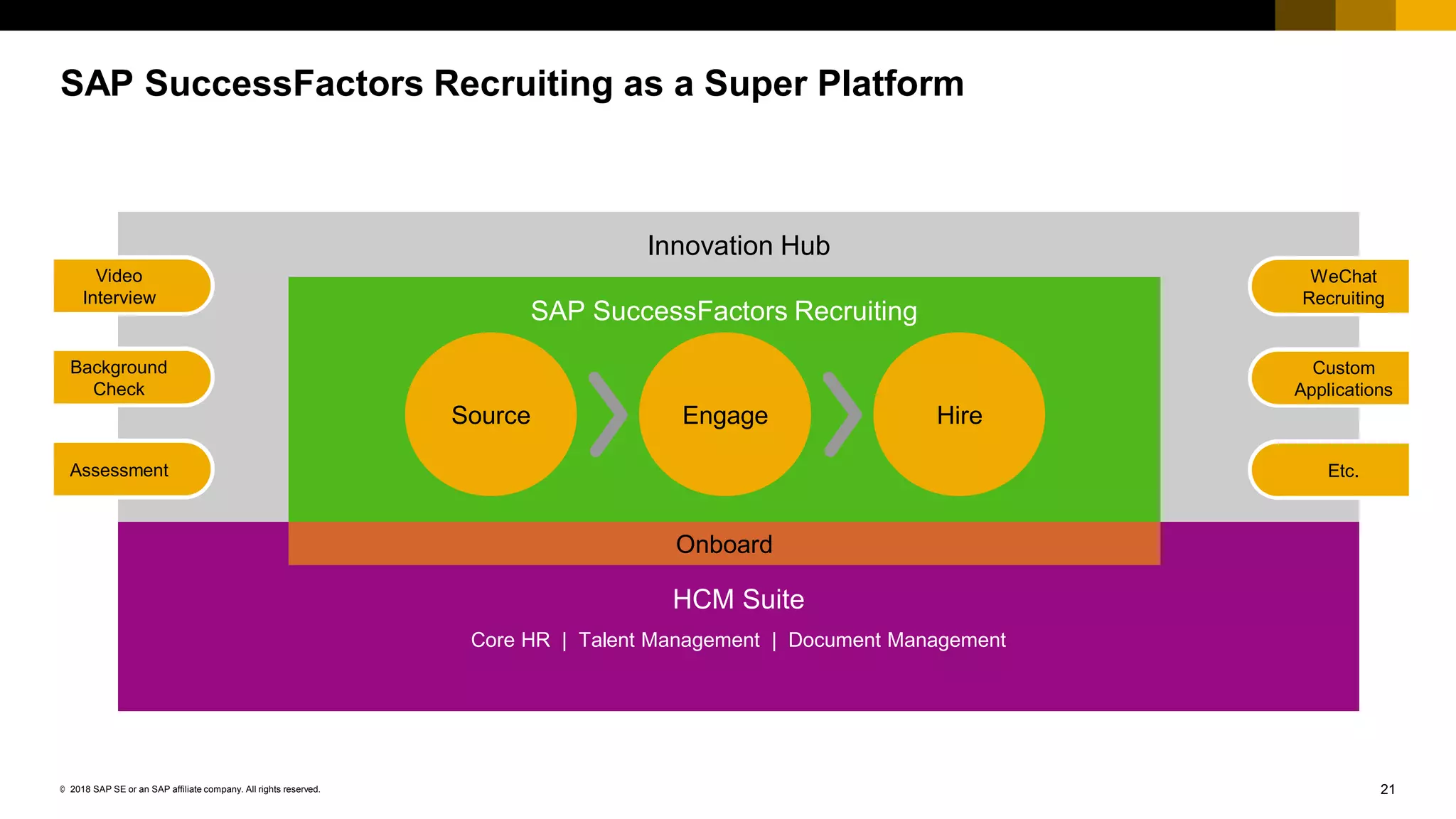 SAP SuccessFactors Recruiting as a Super Platform

Innovation Hub

Video Interview

Background Check

Assessment

SAP SuccessFactors Recruiting

Source

Engage

Hire

WeChat Recruiting

Custom Applications

Etc.

Onboard

HCM Suite

Core HR | Talent Management | Document Management

© 2018 SAP SE or an SAP affiliate company. All rights reserved.

21